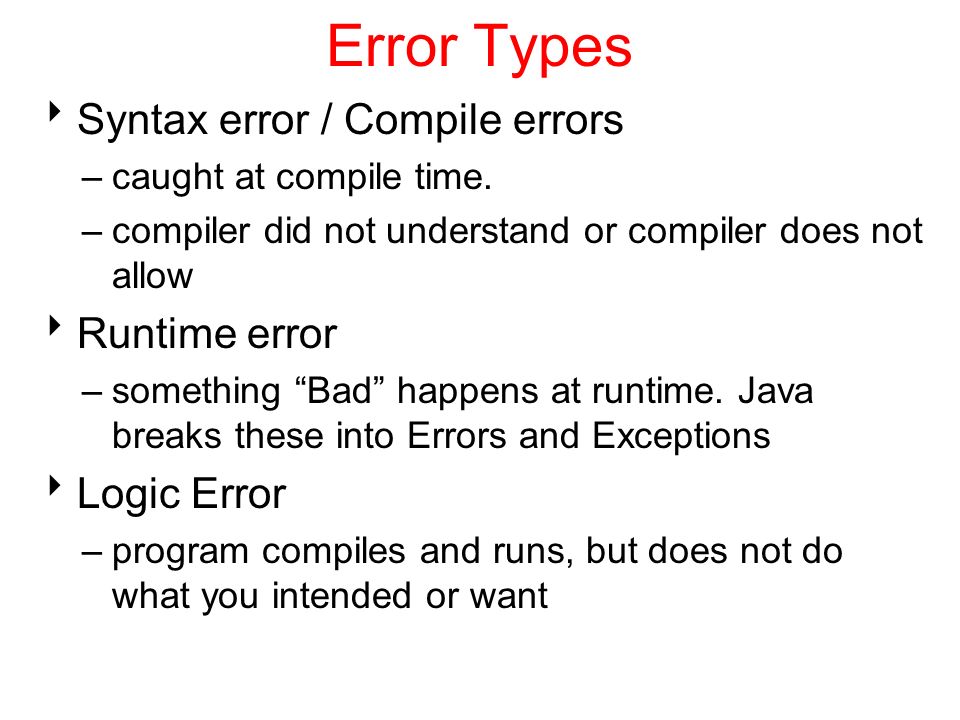 Error Types

‣ Syntax error / Compile errors
– caught at compile time.
– compiler did not understand or compiler does not allow

‣ Runtime error
– something “Bad” happens at runtime. Java breaks these into Errors and Exceptions

‣ Logic Error
– program compiles and runs, but does not do what you intended or want